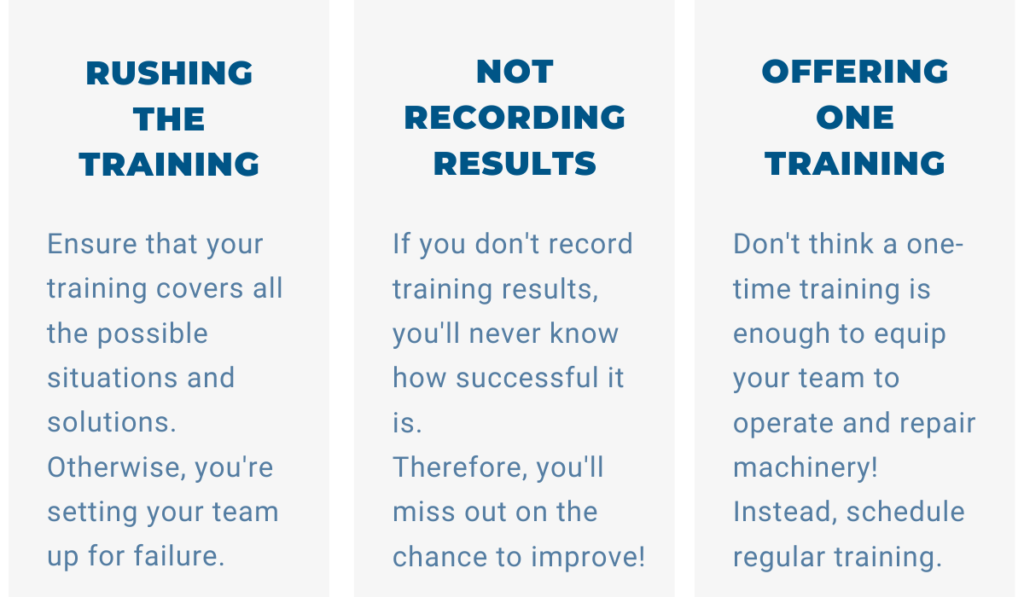 RUSHING THE TRAINING

Ensure that your training covers all the possible situations and solutions.
Otherwise, you're setting your team up for failure.

NOT RECORDING RESULTS

If you don't record training results, you'll never know how successful it is.
Therefore, you'll miss out on the chance to improve!

OFFERING ONE TRAINING

Don't think a one-time training is enough to equip your team to operate and repair machinery!
Instead, schedule regular training.